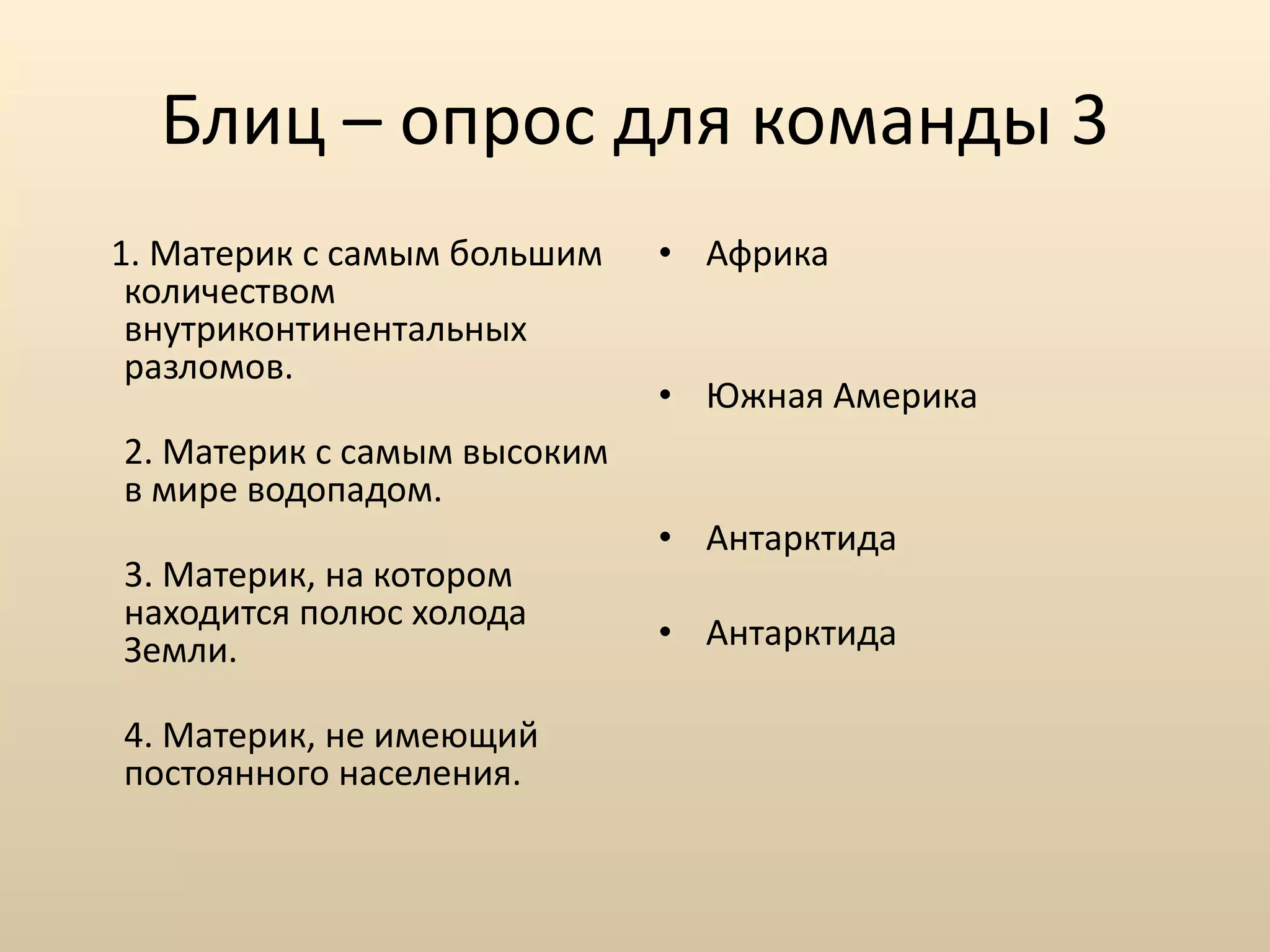 Блиц – опрос для команды 3

1. Материк с самым большим количеством внутриконтинентальных разломов.

2. Материк с самым высоким в мире водопадом.

3. Материк, на котором находится полюс холода Земли.

4. Материк, не имеющий постоянного населения.

• Африка

• Южная Америка

• Антарктида

• Антарктида